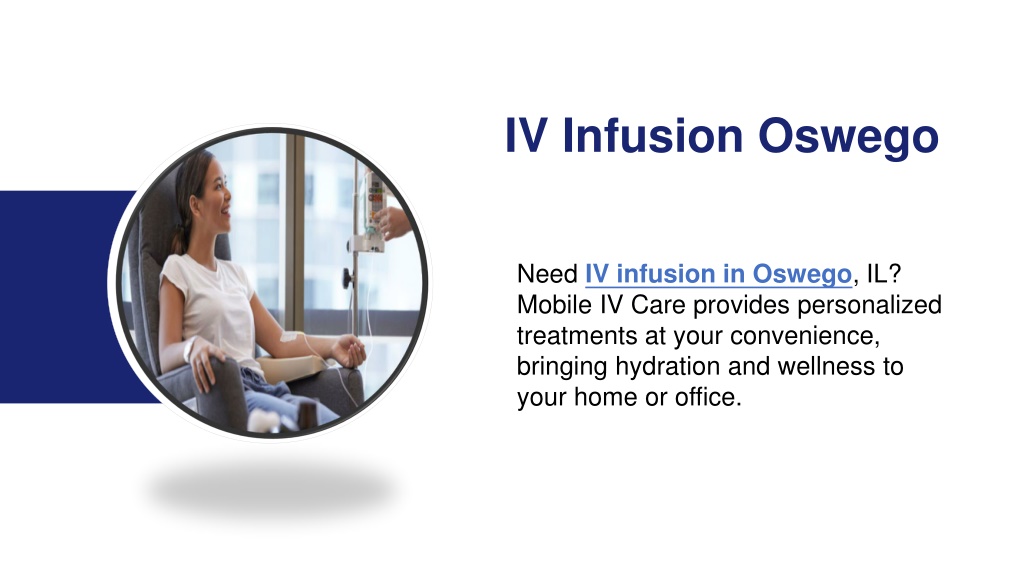 IV Infusion Oswego

Need IV infusion in Oswego, IL? Mobile IV Care provides personalized treatments at your convenience, bringing hydration and wellness to your home or office.